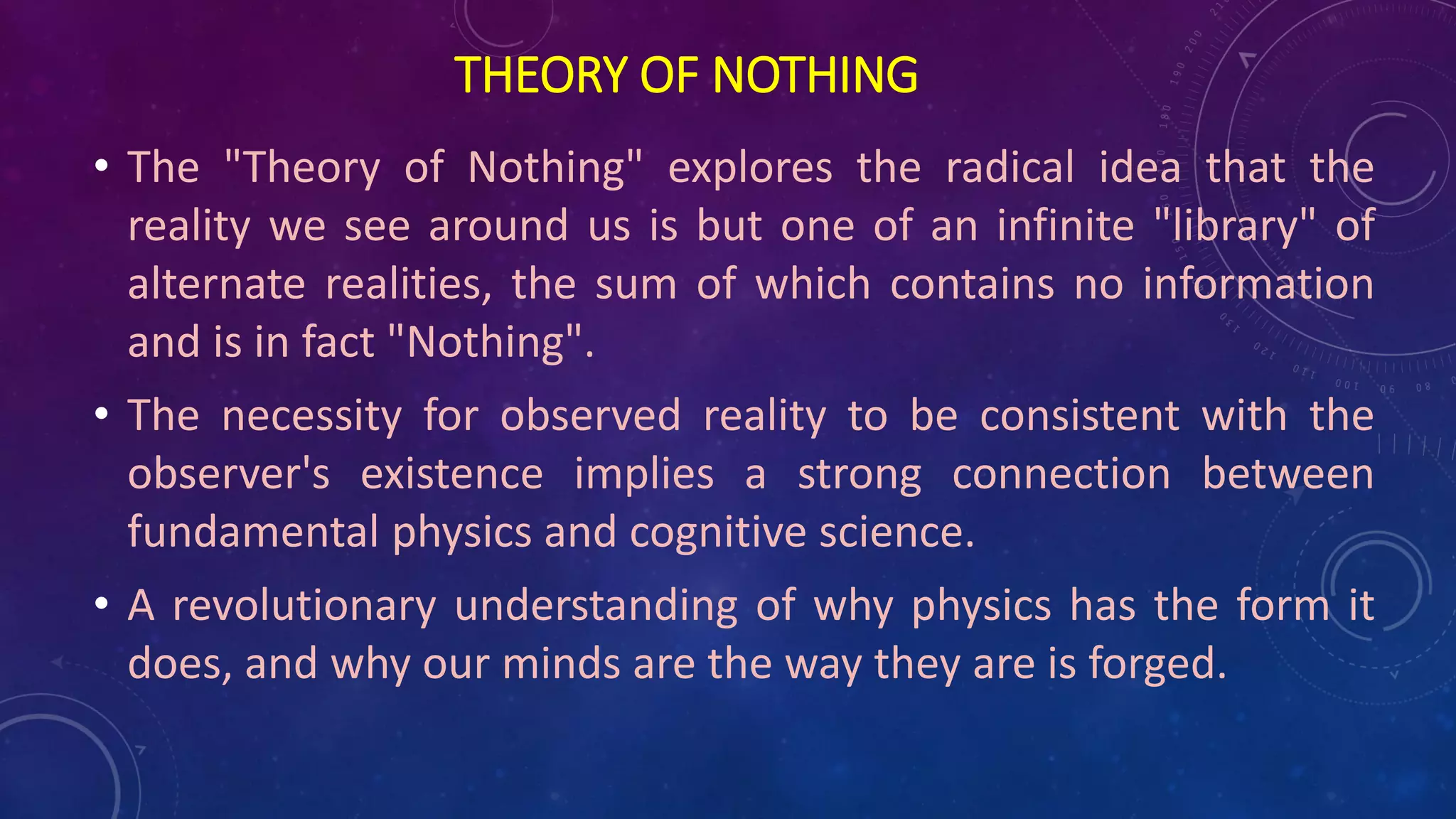 THEORY OF NOTHING

• The "Theory of Nothing" explores the radical idea that the reality we see around us is but one of an infinite "library" of alternate realities, the sum of which contains no information and is in fact "Nothing".

• The necessity for observed reality to be consistent with the observer's existence implies a strong connection between fundamental physics and cognitive science.

• A revolutionary understanding of why physics has the form it does, and why our minds are the way they are is forged.